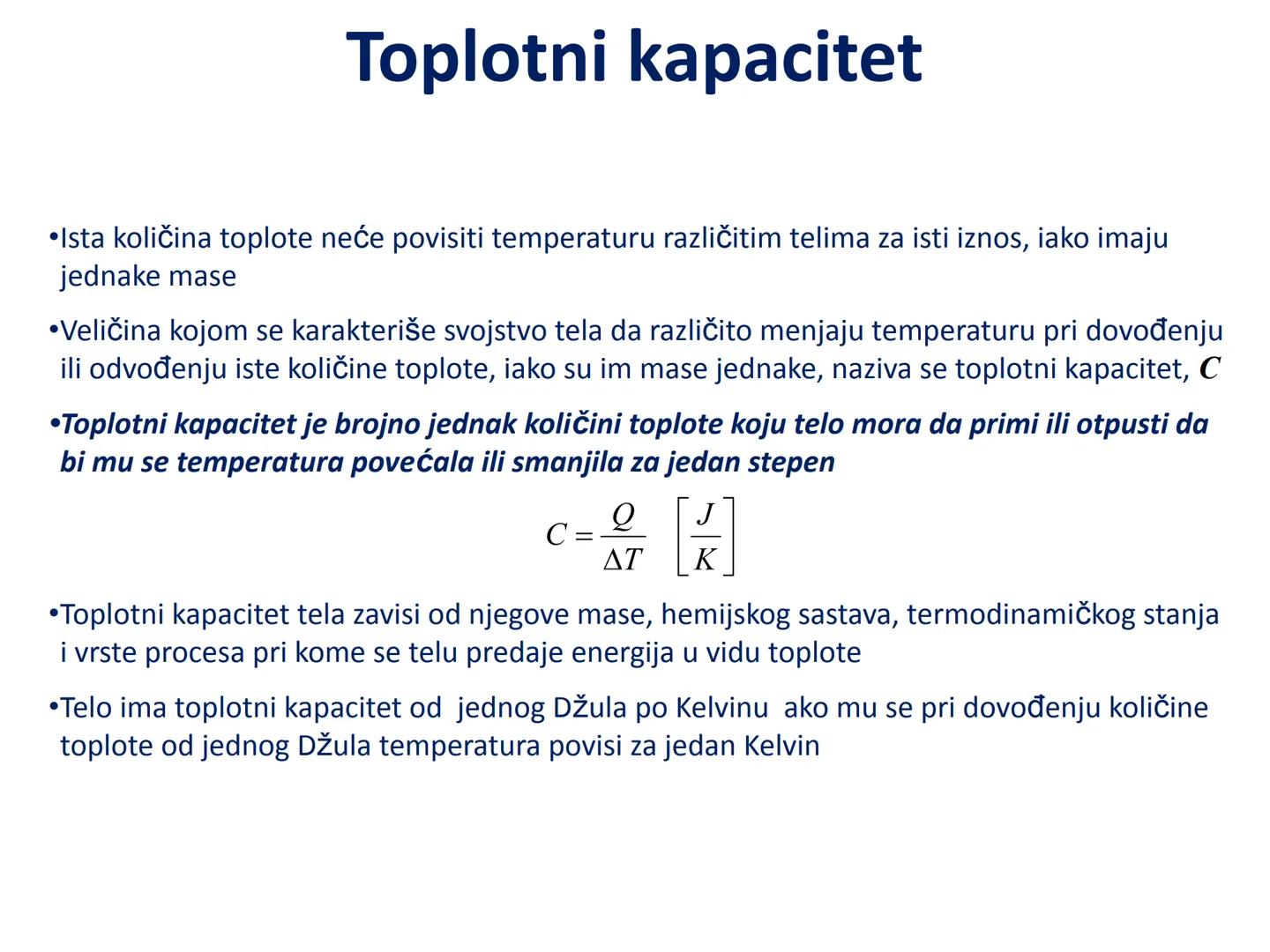 Toplotni kapacitet

•Ista količina toplote neće povisiti temperaturu različitim telima za isti iznos, iako imaju jednake mase

•Veličina kojom se karakteriše svojstvo tela da različito menjaju temperaturu pri dovođenju ili odvođenju iste količine toplote, iako su im mase jednake, naziva se toplotni kapacitet, $C$

•Toplotni kapacitet je brojno jednak količini toplote koju telo mora da primi ili otpusti da bi mu se temperatura povećala ili smanjila za jedan stepen

$C = \frac{Q}{\Delta T} \quad \left[\frac{J}{K}\right]$

•Toplotni kapacitet tela zavisi od njegove mase, hemijskog sastava, termodinamičkog stanja i vrste procesa pri kome se telu predaje energija u vidu toplote

•Telo ima toplotni kapacitet od jednog Džula po Kelvinu ako mu se pri dovođenju količine toplote od jednog Džula temperatura povisi za jedan Kelvin